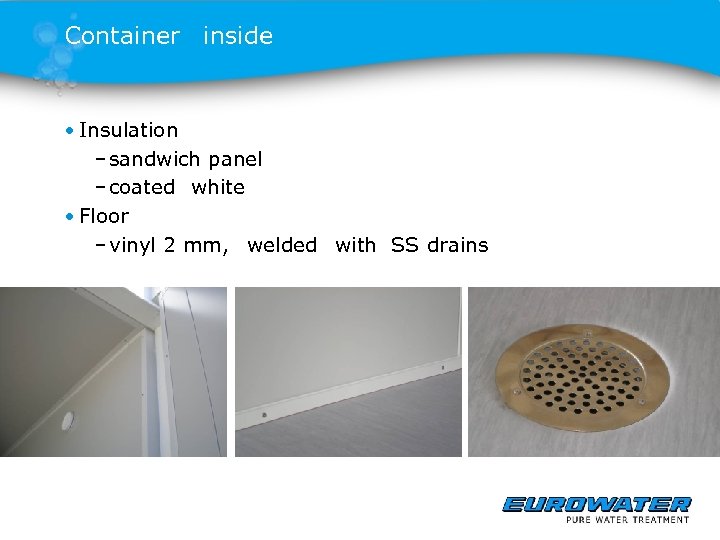 Container inside

• Insulation
  – sandwich panel
  – coated white
• Floor
  – vinyl 2 mm, welded with SS drains

EUROWATER
PURE WATER TREATMENT